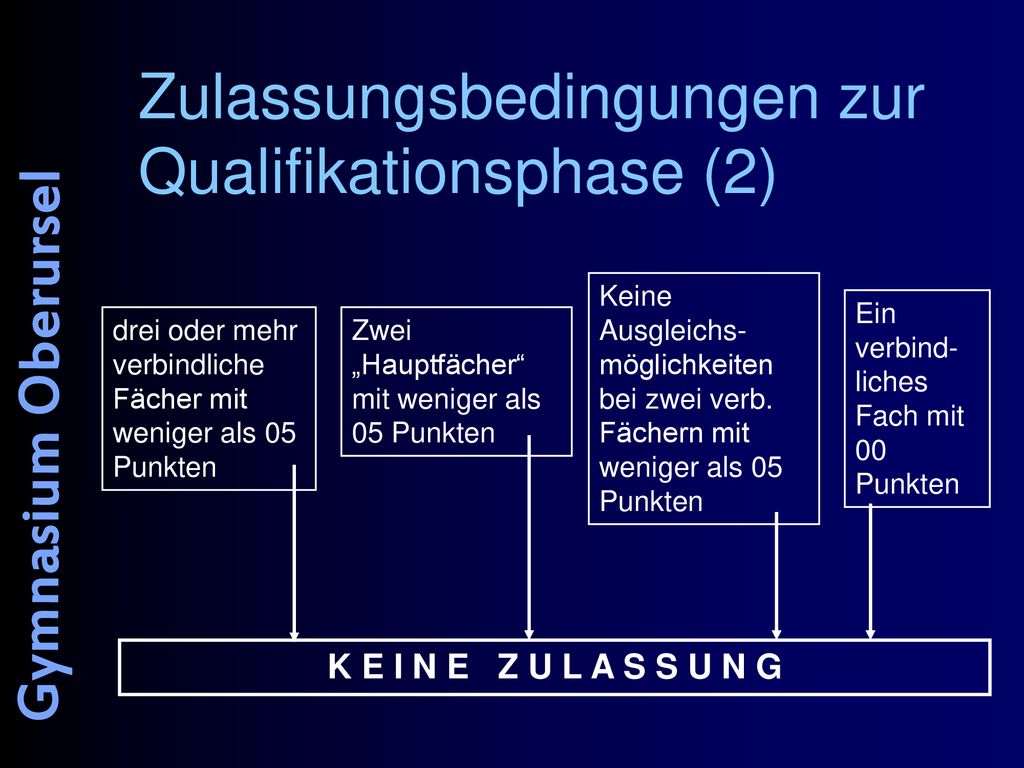 Gymnasium Oberursel

Zulassungsbedingungen zur Qualifikationsphase (2)

drei oder mehr verbindliche Fächer mit weniger als 05 Punkten

Zwei „Hauptfächer“ mit weniger als 05 Punkten

Keine Ausgleichsmöglichkeiten bei zwei verb. Fächern mit weniger als 05 Punkten

Ein verbindliches Fach mit 00 Punkten

K E I N E Z U L A S S U N G